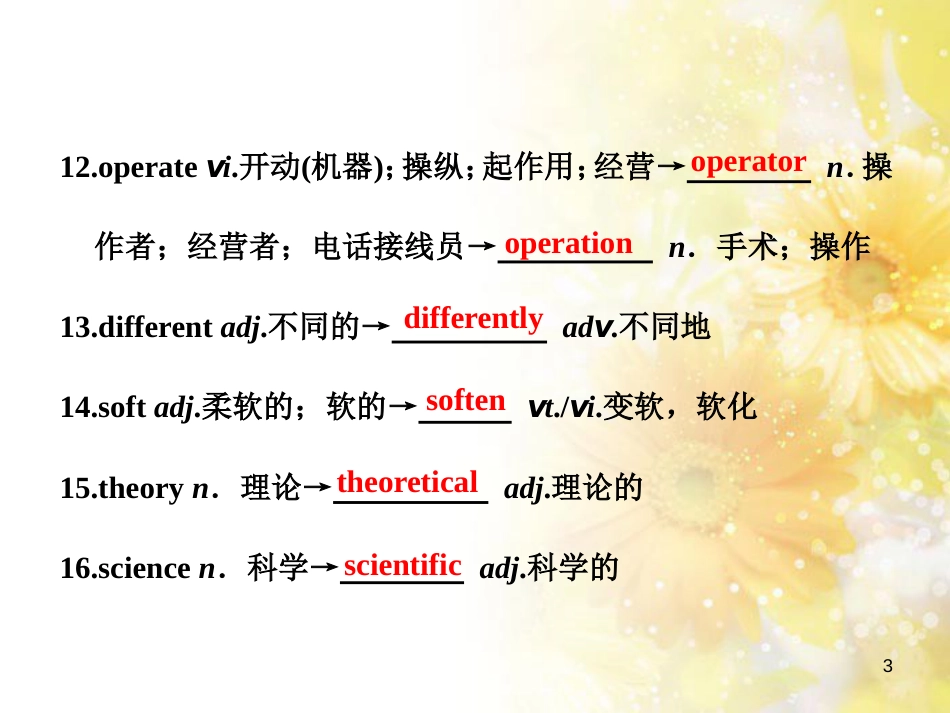 12.operate vi.开动(机器)；操纵；起作用；经营→operator n. 操作者；经营者；电话接线员→operation n. 手术；操作

13.different adj.不同的→differently adv.不同地

14.soft adj.柔软的；软的→soften vt./vi.变软，软化

15.theory n. 理论→theoretical adj.理论的

16.science n. 科学→scientific adj.科学的

3